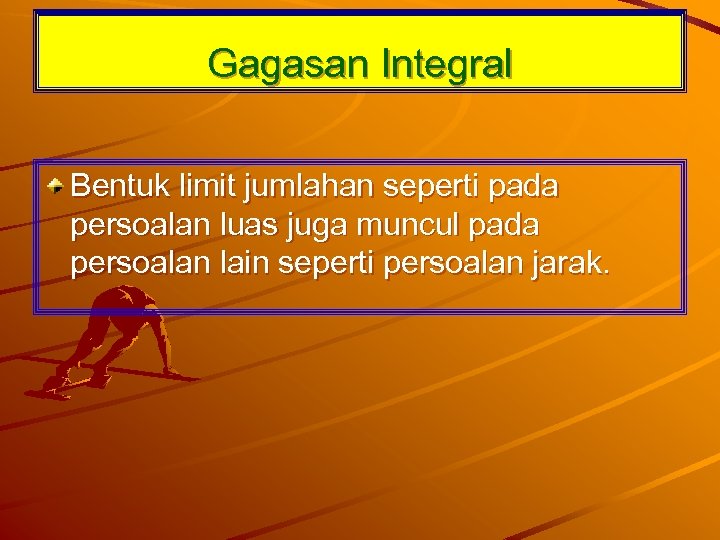 Gagasan Integral

Bentuk limit jumlahan seperti pada persoalan luas juga muncul pada persoalan lain seperti persoalan jarak.